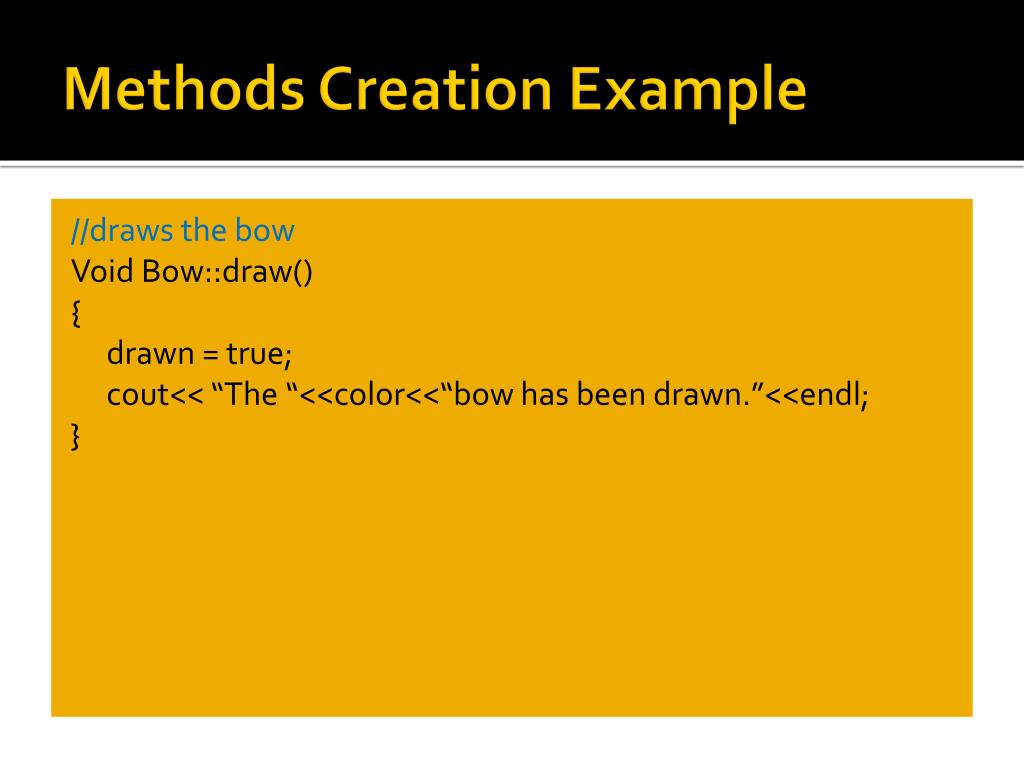 Methods Creation Example

//draws the bow
Void Bow::draw()
{
drawn = true;
cout<< “The “<<color<<“bow has been drawn.”<<endl;
}